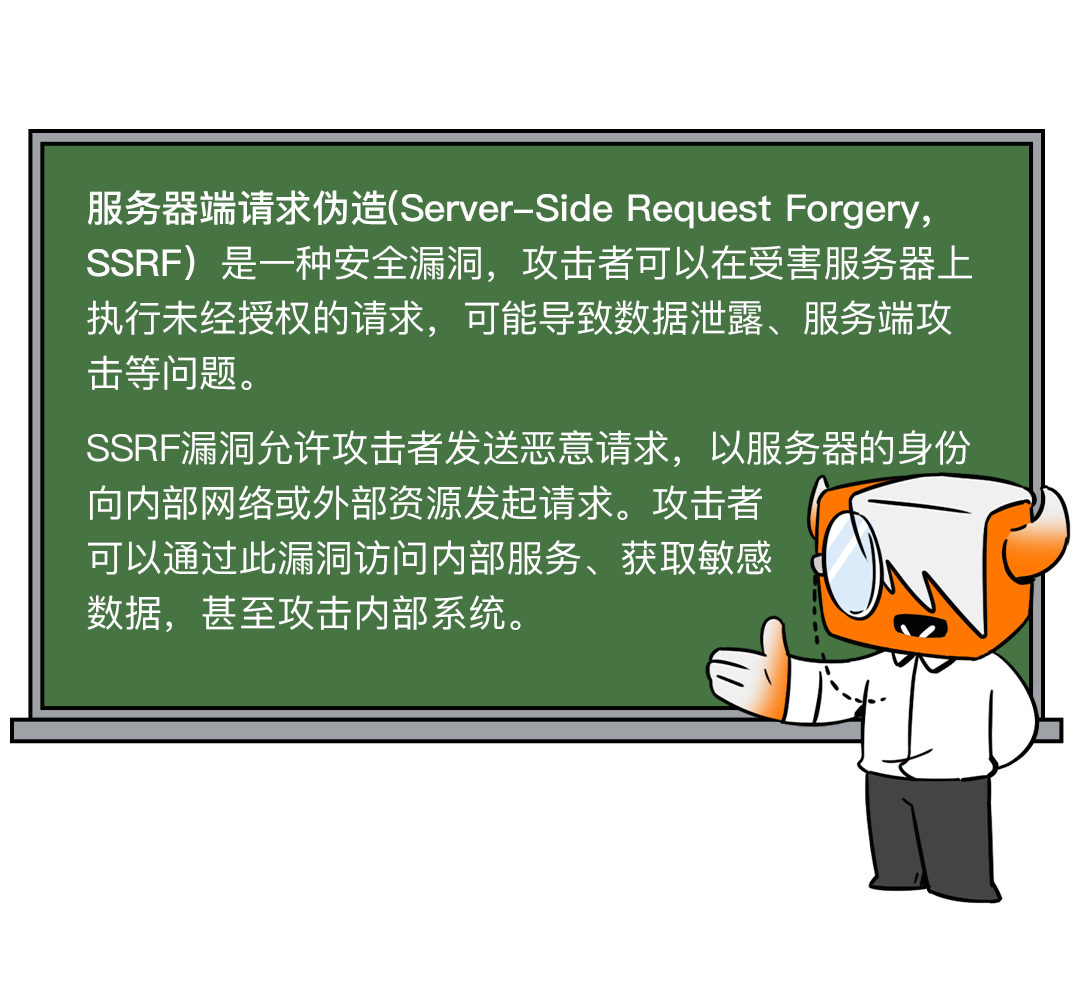 服务器端请求伪造(Server-Side Request Forgery，SSRF）是一种安全漏洞，攻击者可以在受害服务器上执行未经授权的请求，可能导致数据泄露、服务端攻击等问题。

SSRF漏洞允许攻击者发送恶意请求，以服务器的身份向内部网络或外部资源发起请求。攻击者可以通过此漏洞访问内部服务、获取敏感数据，甚至攻击内部系统。